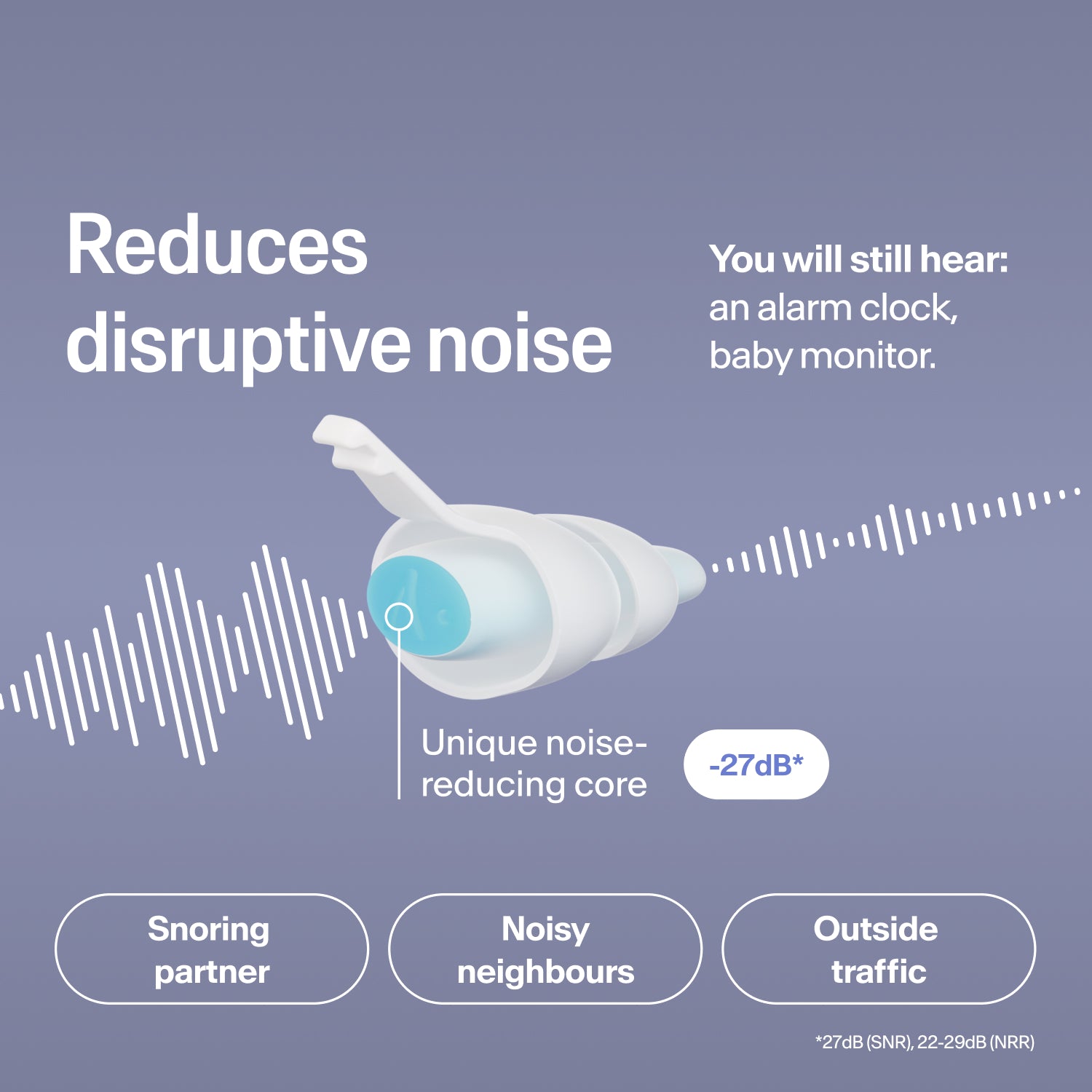 Reduces disruptive noise

You will still hear: an alarm clock, baby monitor.

Unique noise-reducing core

-27dB*

Snoring partner

Noisy neighbours

Outside traffic

*27dB (SNR), 22-29dB (NRR)